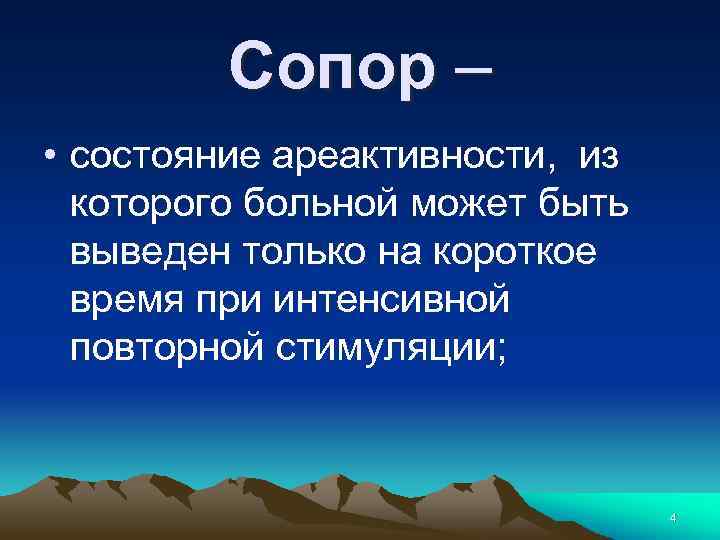 Сопор –

• состояние ареактивности, из которого больной может быть выведен только на короткое время при интенсивной повторной стимуляции;

4